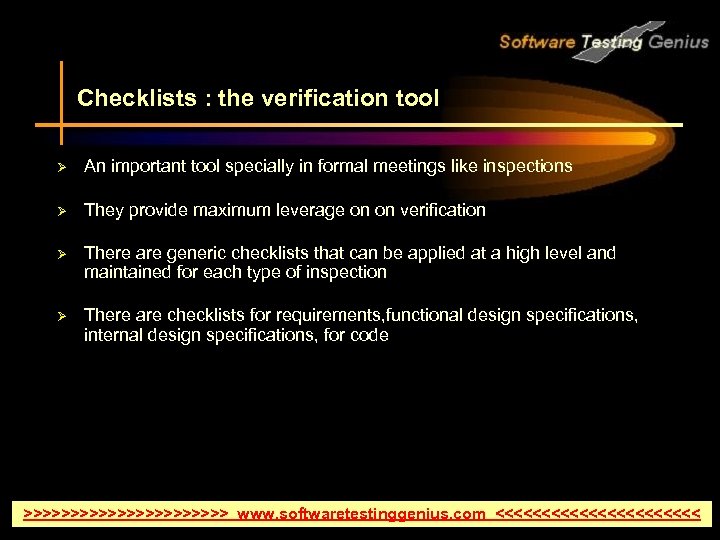 Software Testing Genius

Checklists : the verification tool

➢ An important tool specially in formal meetings like inspections

➢ They provide maximum leverage on on verification

➢ There are generic checklists that can be applied at a high level and maintained for each type of inspection

➢ There are checklists for requirements,functional design specifications, internal design specifications, for code

>>>>>>>>>>>>>>>>>>>>>> www.softwaretestinggenius.com <<<<<<<<<<<<<<<<<<<<<<